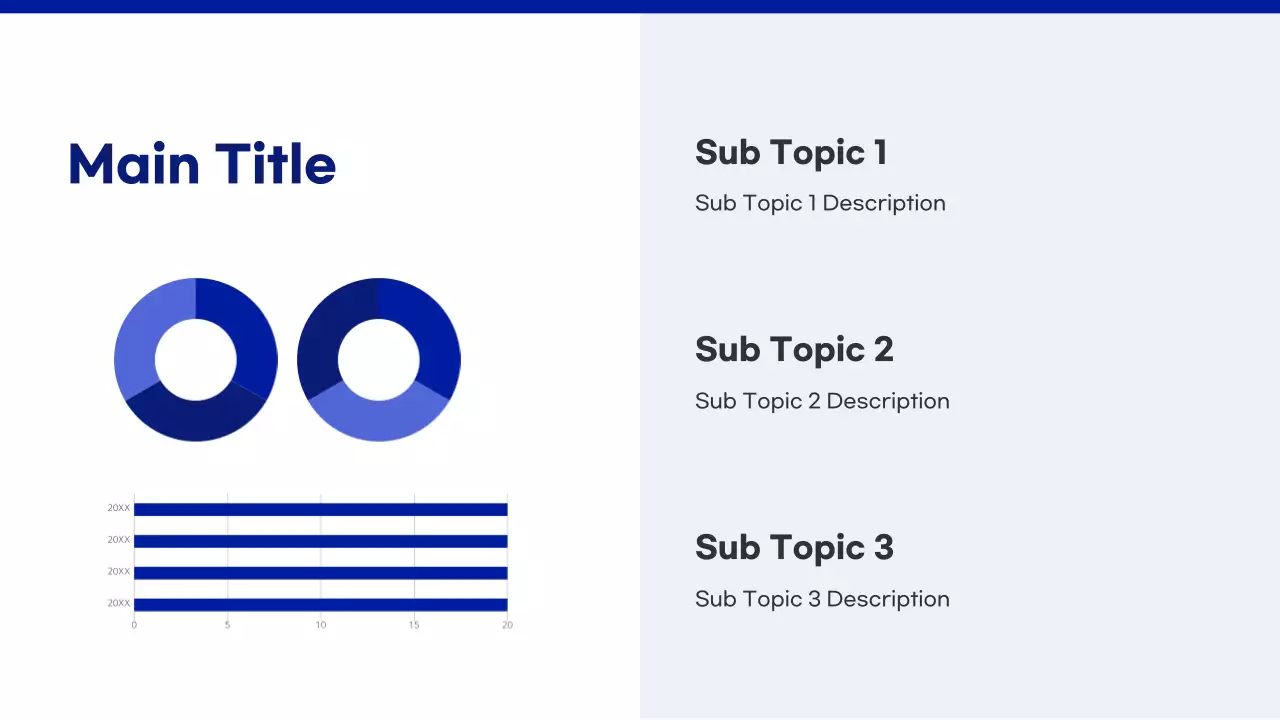 Main Title

20XX
20XX
20XX
20XX
0
5
10
15
20

Sub Topic 1
Sub Topic 1 Description

Sub Topic 2
Sub Topic 2 Description

Sub Topic 3
Sub Topic 3 Description